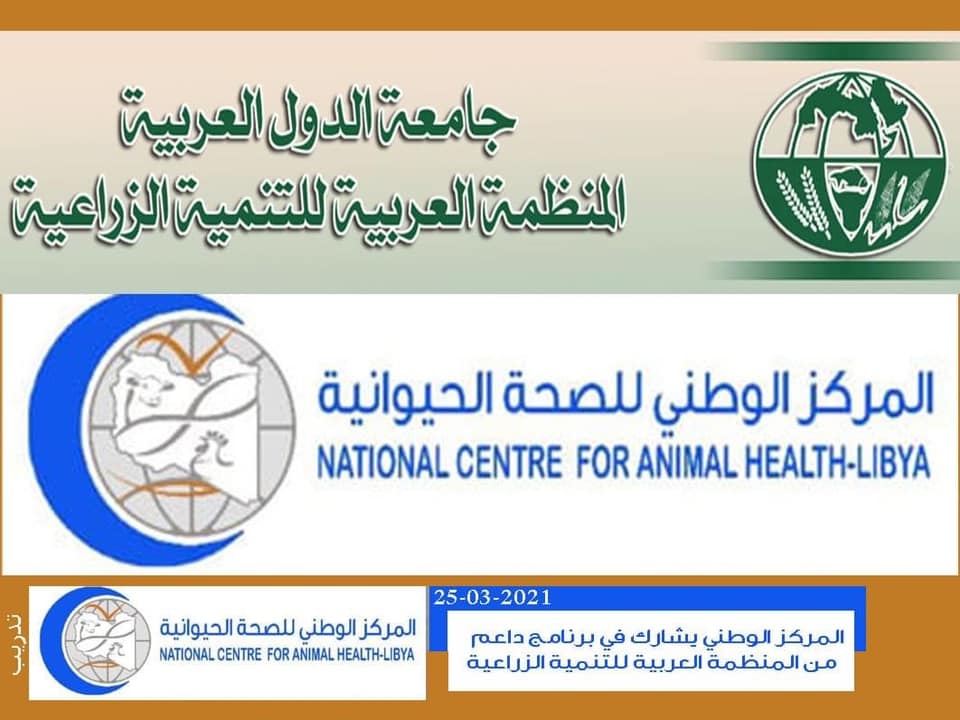 جامعة الدول العربية
المنظمة العربية للتنمية الزراعية

المركز الوطني للصحة الحيوانية
NATIONAL CENTRE FOR ANIMAL HEALTH-LIBYA

تدريب

المركز الوطني للصحة الحيوانية
NATIONAL CENTRE FOR ANIMAL HEALTH-LIBYA

25-03-2021

المركز الوطني يشارك في برنامج داعم من المنظمة العربية للتنمية الزراعية